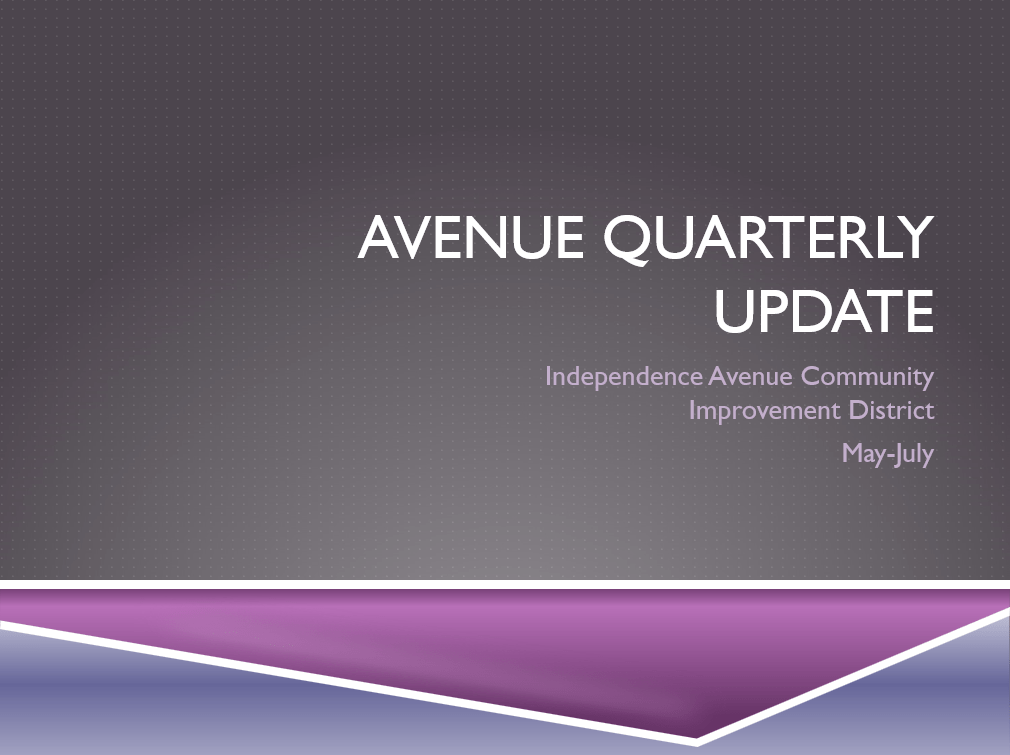 AVENUE QUARTERLY UPDATE

Independence Avenue Community Improvement District

May-July